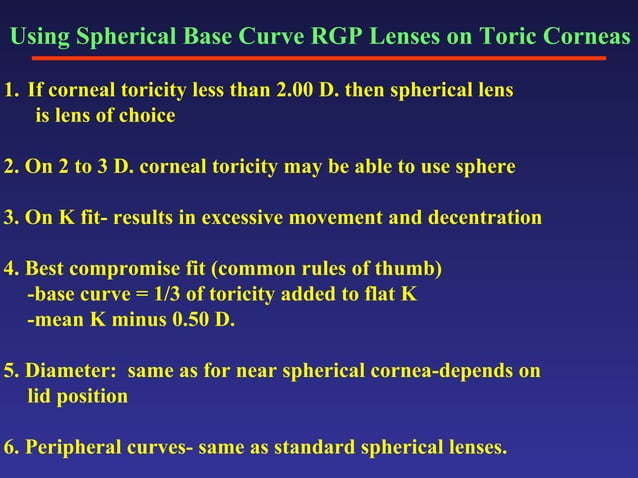 Using Spherical Base Curve RGP Lenses on Toric Corneas

1. If corneal toricity less than 2.00 D. then spherical lens is lens of choice

2. On 2 to 3 D. corneal toricity may be able to use sphere

3. On K fit- results in excessive movement and decentration

4. Best compromise fit (common rules of thumb)
-base curve = 1/3 of toricity added to flat K
-mean K minus 0.50 D.

5. Diameter: same as for near spherical cornea-depends on lid position

6. Peripheral curves- same as standard spherical lenses.